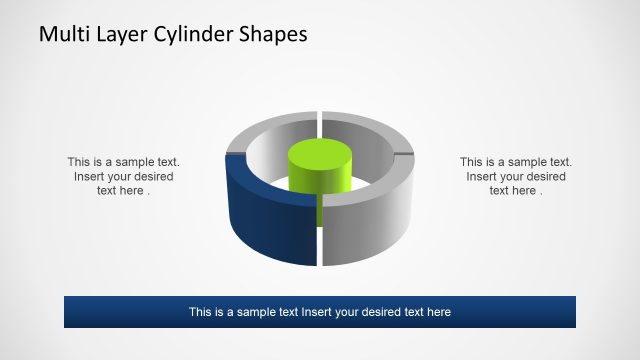 Multi Layer Cylinder Shapes

This is a sample text. Insert your desired text here .

This is a sample text. Insert your desired text here .

This is a sample text Insert your desired text here